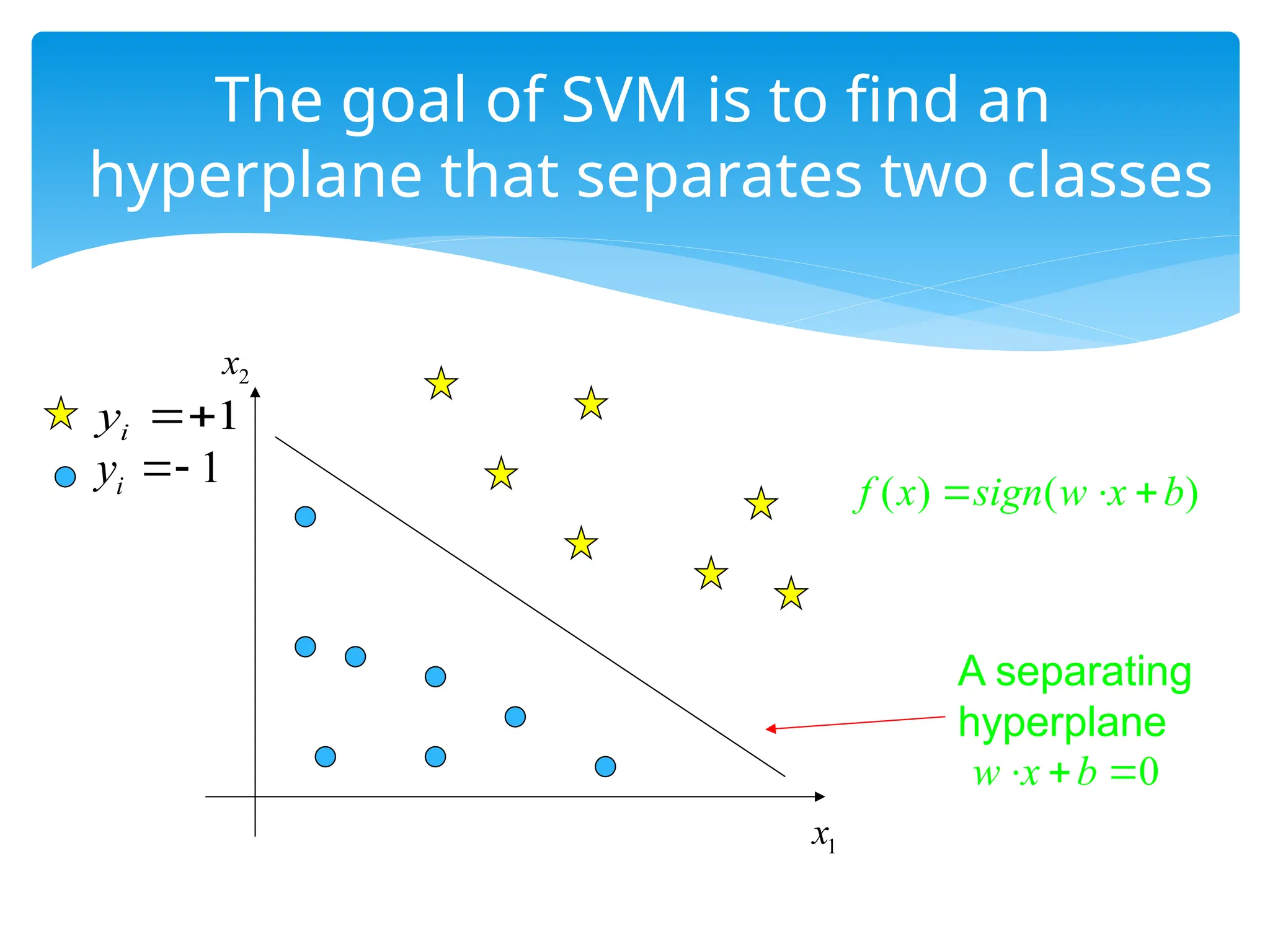 The goal of SVM is to find an hyperplane that separates two classes

$x_2$

$y_i = +1$

$y_i = -1$

$f(x) = sign(w \cdot x + b)$

A separating hyperplane

$w \cdot x + b = 0$

$x_1$